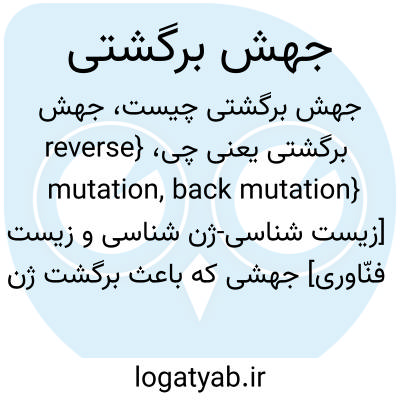 جهش برگشتی

جهش برگشتی چیست، جهش برگشتی یعنی چی، {reverse mutation, back mutation} [زیست شناسی-ژن شناسی و زیست فنّاوری] جهشی که باعث برگشت ژن

logatyab.ir